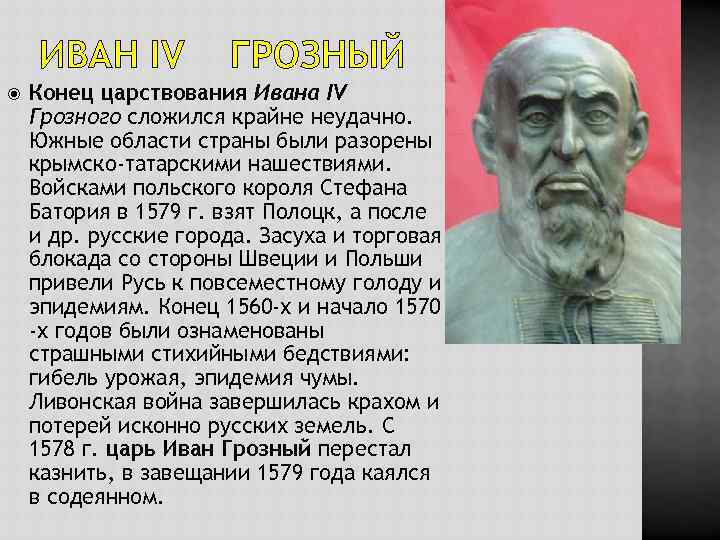 ИВАН IV ГРОЗНЫЙ

Конец царствования Ивана IV Грозного сложился крайне неудачно. Южные области страны были разорены крымско-татарскими нашествиями. Войсками польского короля Стефана Батория в 1579 г. взят Полоцк, а после и др. русские города. Засуха и торговая блокада со стороны Швеции и Польши привели Русь к повсеместному голоду и эпидемиям. Конец 1560-х и начало 1570-х годов были ознаменованы страшными стихийными бедствиями: гибель урожая, эпидемия чумы. Ливонская война завершилась крахом и потерей исконно русских земель. С 1578 г. царь Иван Грозный перестал казнить, в завещании 1579 года каялся в содеянном.